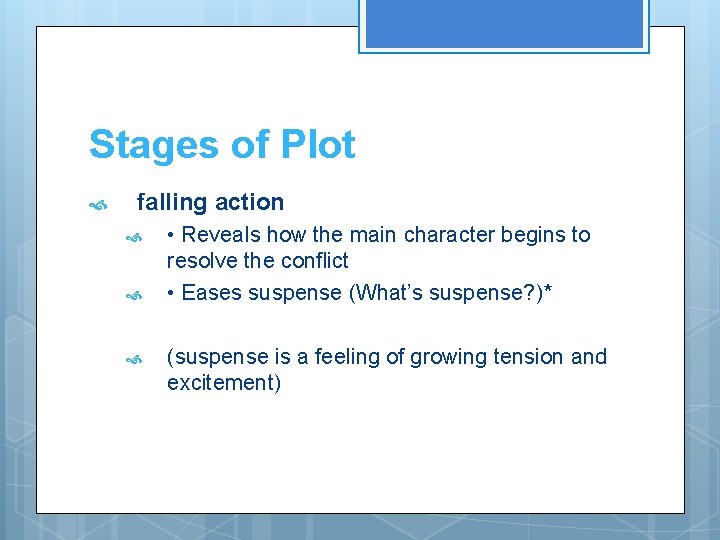 Stages of Plot

falling action

• Reveals how the main character begins to resolve the conflict

• Eases suspense (What's suspense?)*

(suspense is a feeling of growing tension and excitement)